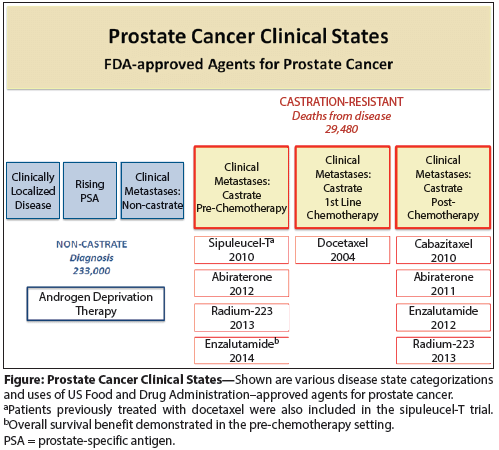 Prostate Cancer Clinical States
FDA-approved Agents for Prostate Cancer

CASTRATION-RESISTANT
Deaths from disease
29,480

Clinically Localized Disease

Rising PSA

Clinical Metastases: Non-castrate

Clinical Metastases: Castrate Pre-Chemotherapy

Clinical Metastases: Castrate 1st Line Chemotherapy

Clinical Metastases: Castrate Post-Chemotherapy

NON-CASTRATE
Diagnosis
233,000

Androgen Deprivation Therapy

Sipuleucel-T$^a$ 2010

Abiraterone 2012

Radium-223 2013

Enzalutamide$^b$ 2014

Docetaxel 2004

Cabazitaxel 2010

Abiraterone 2011

Enzalutamide 2012

Radium-223 2013

Figure: Prostate Cancer Clinical States—Shown are various disease state categorizations and uses of US Food and Drug Administration–approved agents for prostate cancer.
$^a$Patients previously treated with docetaxel were also included in the sipuleucel-T trial.
$^b$Overall survival benefit demonstrated in the pre-chemotherapy setting.
PSA = prostate-specific antigen.